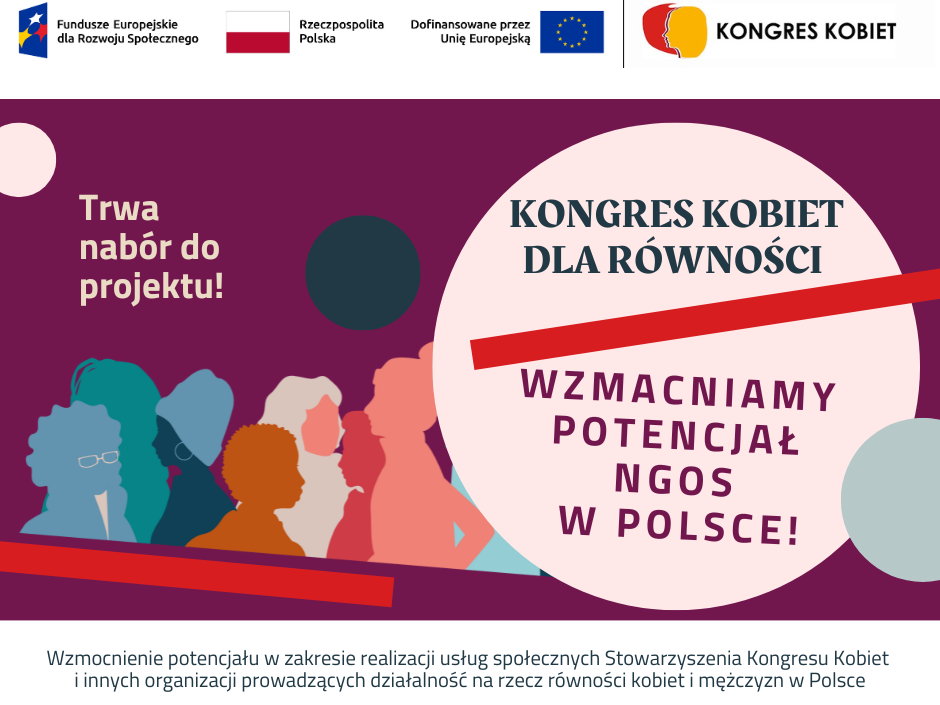 Fundusze Europejskie dla Rozwoju Społecznego

Rzeczpospolita Polska

Dofinansowane przez Unię Europejską

KONGRES KOBIET

Trwa nabór do projektu!

KONGRES KOBIET DLA RÓWNOŚCI

WZMACNIAMY POTENCJAŁ NGOS W POLSCE!

Wzmocnienie potencjału w zakresie realizacji usług społecznych Stowarzyszenia Kongresu Kobiet i innych organizacji prowadzących działalność na rzecz równości kobiet i mężczyzn w Polsce